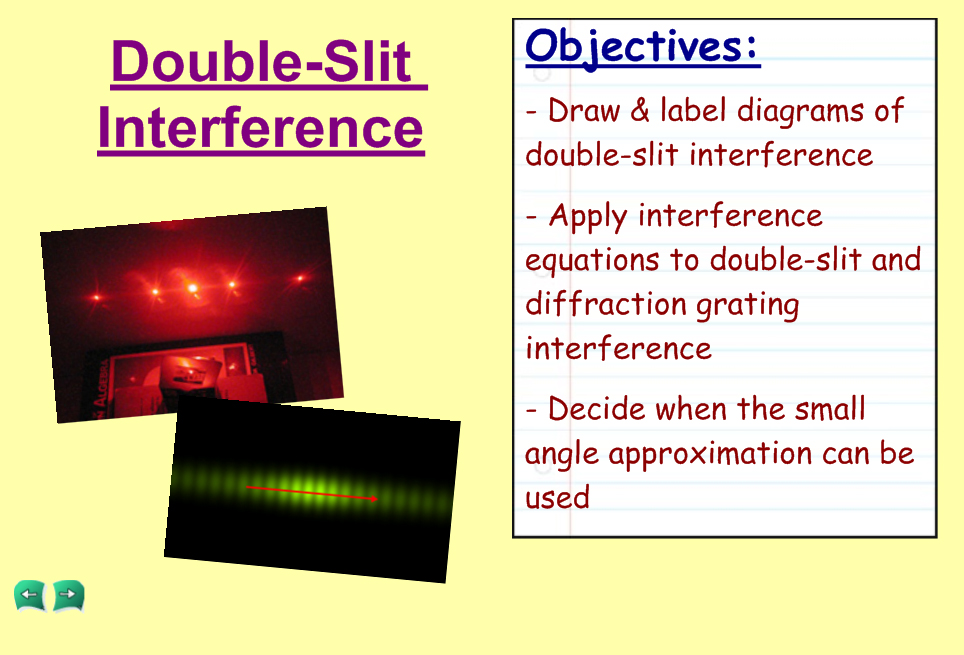 Double-Slit Interference

Objectives:

- Draw & label diagrams of double-slit interference

- Apply interference equations to double-slit and diffraction grating interference

- Decide when the small angle approximation can be used